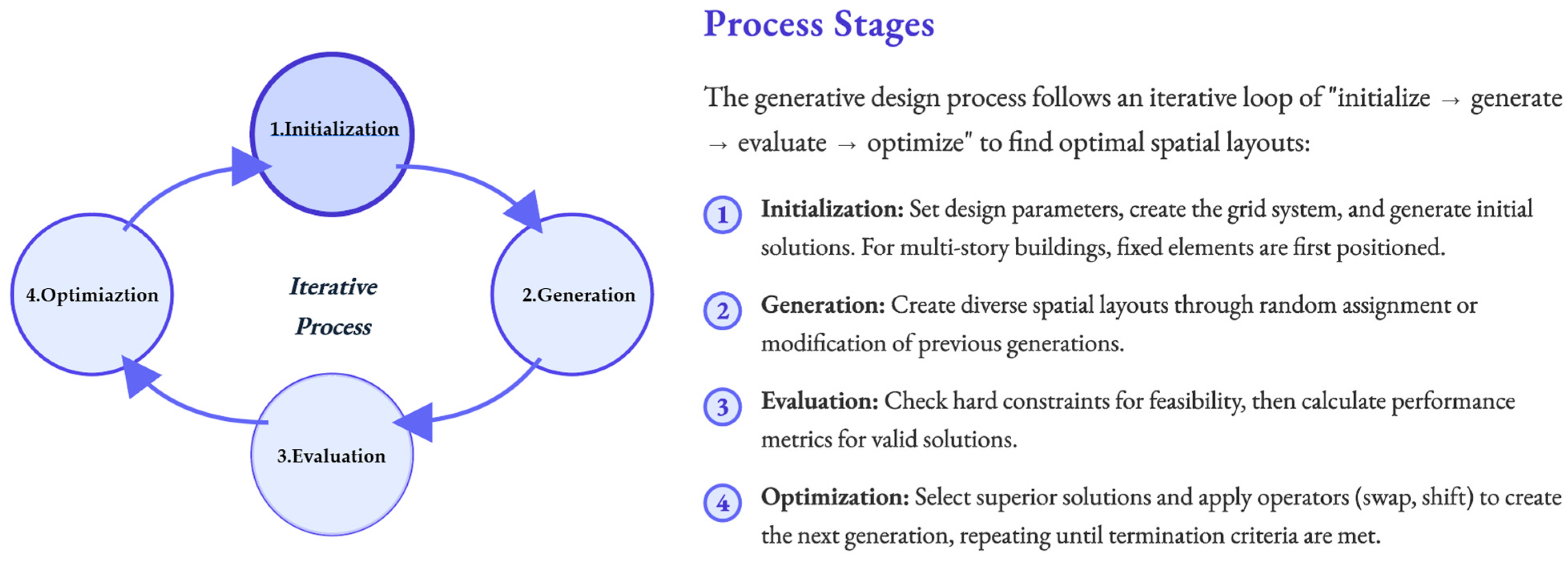 1.Initialization

2.Generation

3.Evaluation

4.Optimiaztion

Iterative Process

Process Stages

The generative design process follows an iterative loop of "initialize → generate → evaluate → optimize" to find optimal spatial layouts:

1 Initialization: Set design parameters, create the grid system, and generate initial solutions. For multi-story buildings, fixed elements are first positioned.

2 Generation: Create diverse spatial layouts through random assignment or modification of previous generations.

3 Evaluation: Check hard constraints for feasibility, then calculate performance metrics for valid solutions.

4 Optimization: Select superior solutions and apply operators (swap, shift) to create the next generation, repeating until termination criteria are met.